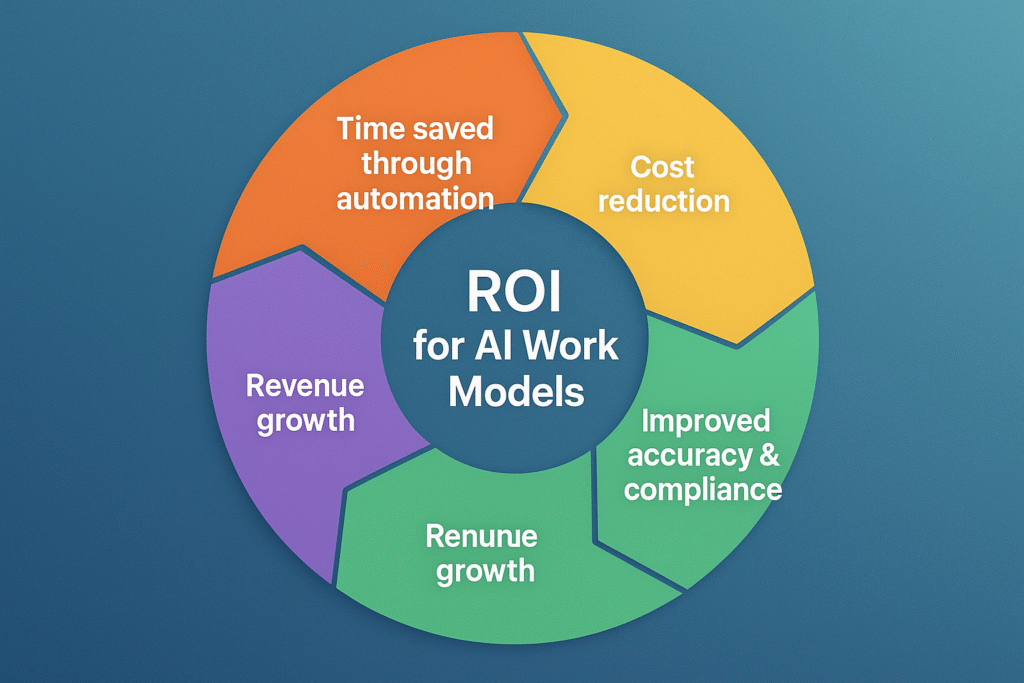 ROI
for AI Work
Models

Time saved through automation

Cost reduction

Improved accuracy & compliance

Renunue growth

Revenue growth